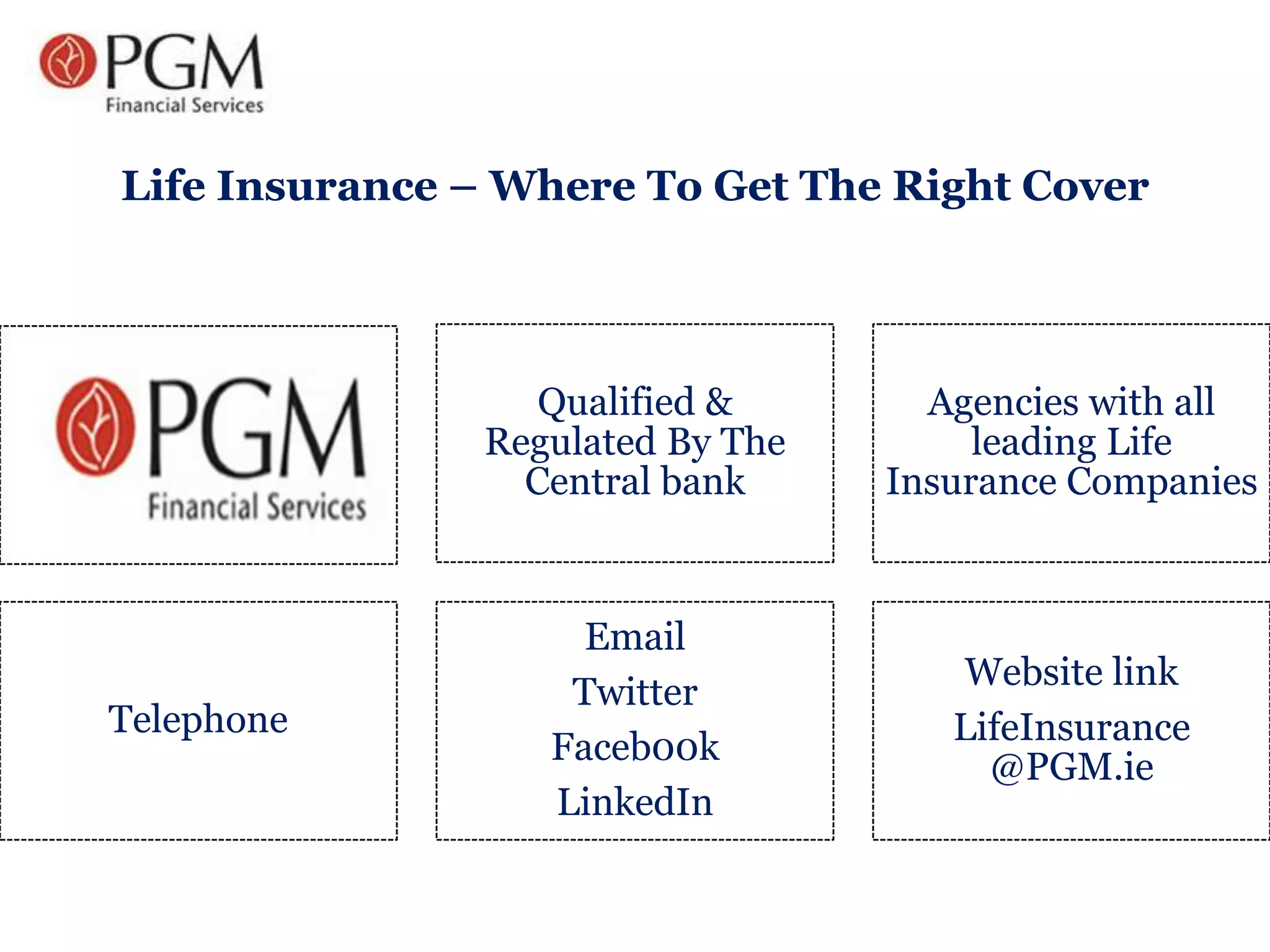 PGM
Financial Services

Life Insurance – Where To Get The Right Cover

PGM
Financial Services

Qualified & Regulated By The Central bank

Agencies with all leading Life Insurance Companies

Telephone

Email
Twitter
Facebook
LinkedIn

Website link
LifeInsurance @PGM.ie